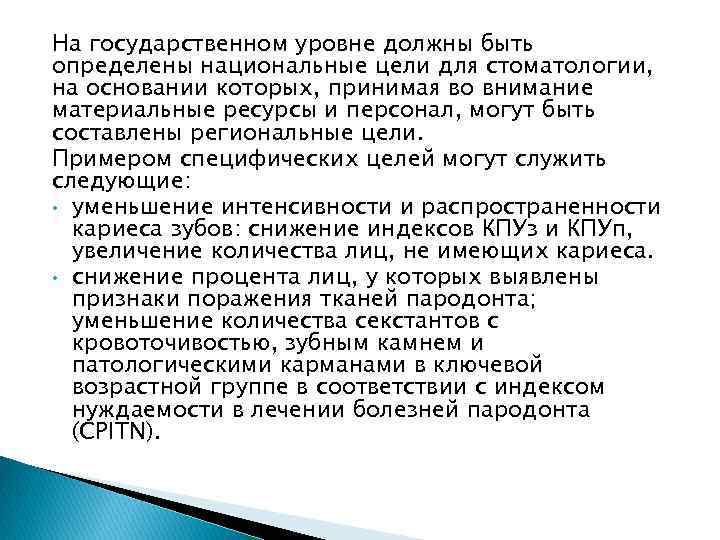 На государственном уровне должны быть определены национальные цели для стоматологии, на основании которых, принимая во внимание материальные ресурсы и персонал, могут быть составлены региональные цели.

Примером специфических целей могут служить следующие:

• уменьшение интенсивности и распространенности кариеса зубов: снижение индексов КПУз и КПУп, увеличение количества лиц, не имеющих кариеса.

• снижение процента лиц, у которых выявлены признаки поражения тканей пародонта; уменьшение количества секстантов с кровоточивостью, зубным камнем и патологическими карманами в ключевой возрастной группе в соответствии с индексом нуждаемости в лечении болезней пародонта (CPITN).